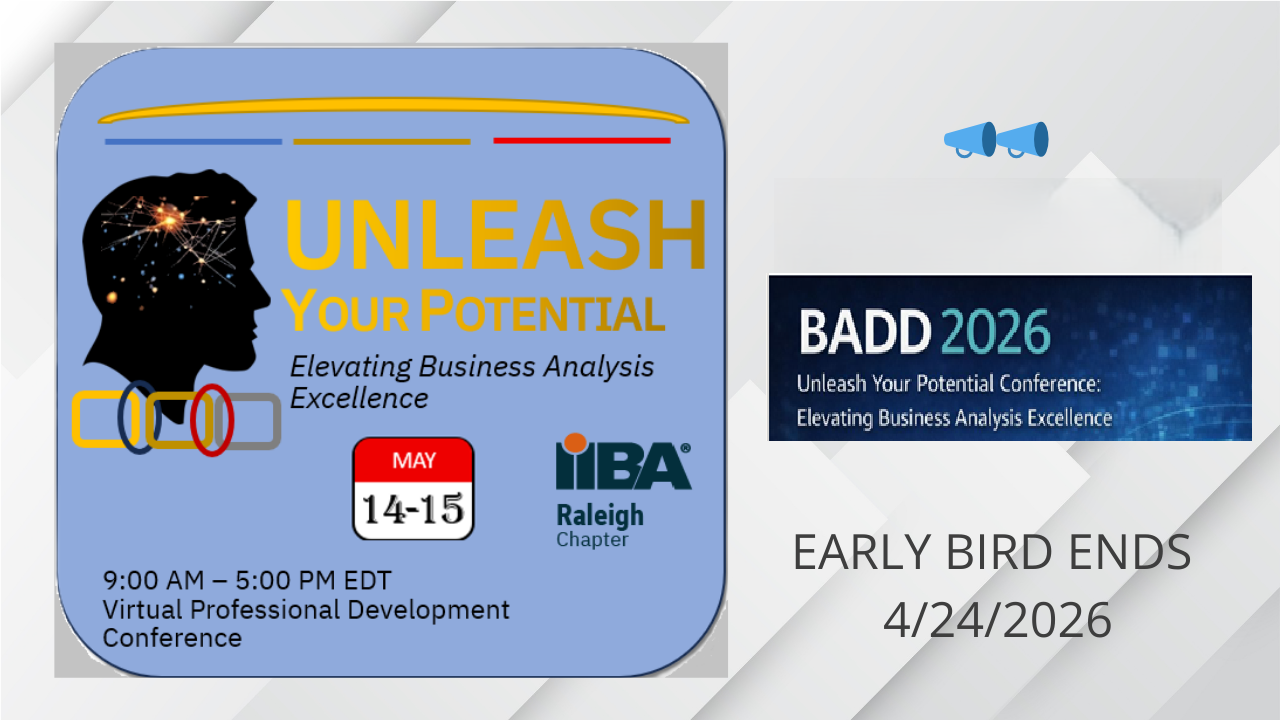 UNLEASH
YOUR POTENTIAL

Elevating Business Analysis Excellence

MAY
14-15

IIBA®
Raleigh
Chapter

9:00 AM – 5:00 PM EDT
Virtual Professional Development Conference

BADD 2026
Unleash Your Potential Conference:
Elevating Business Analysis Excellence

EARLY BIRD ENDS
4/24/2026